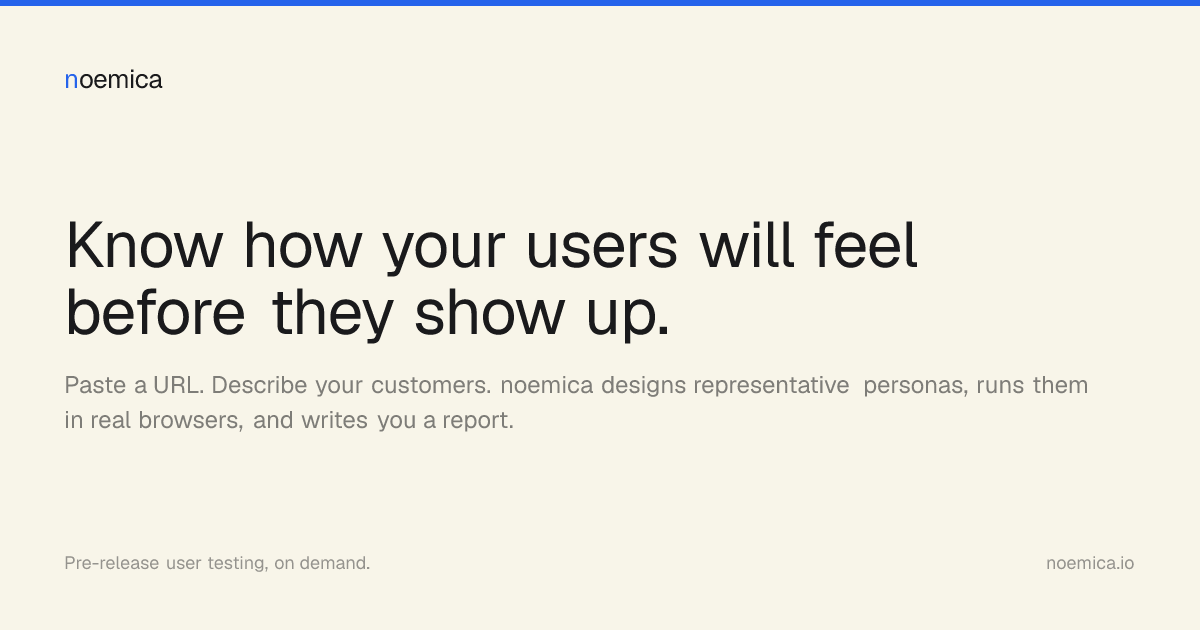 noemica

Know how your users will feel before they show up.

Paste a URL. Describe your customers. noemica designs representative personas, runs them in real browsers, and writes you a report.

Pre-release user testing, on demand.

noemica.io